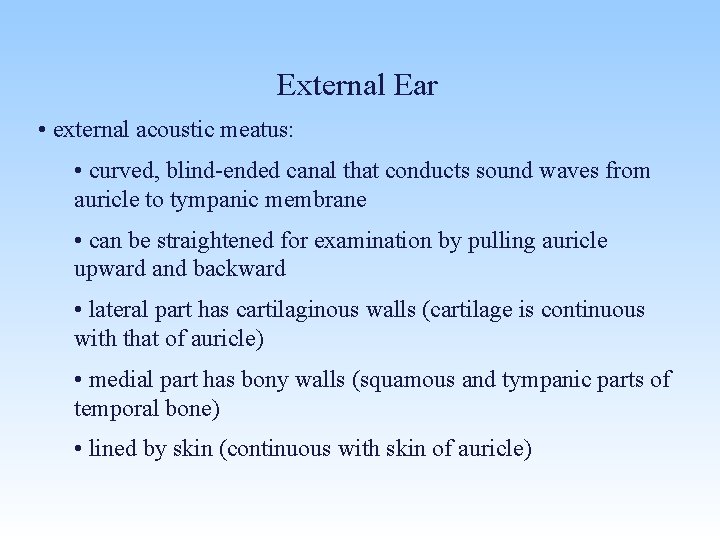 External Ear

• external acoustic meatus:

• curved, blind-ended canal that conducts sound waves from auricle to tympanic membrane

• can be straightened for examination by pulling auricle upward and backward

• lateral part has cartilaginous walls (cartilage is continuous with that of auricle)

• medial part has bony walls (squamous and tympanic parts of temporal bone)

• lined by skin (continuous with skin of auricle)